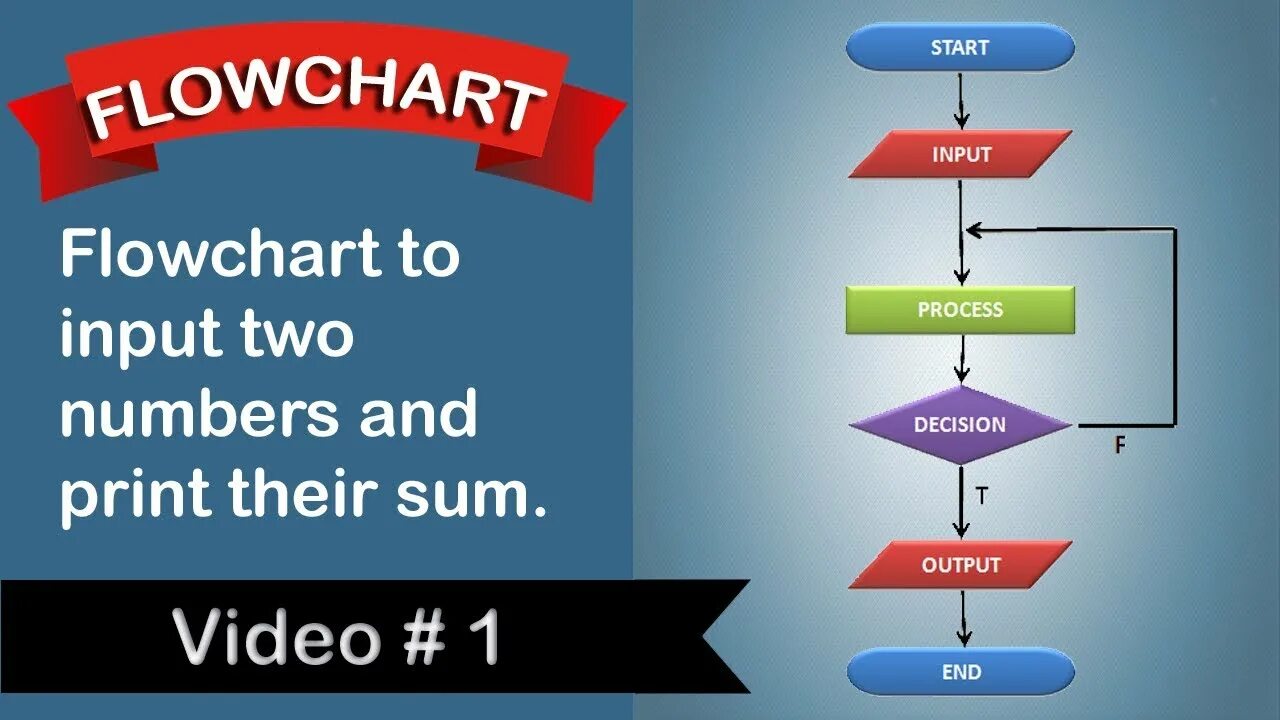 FLOWCHART

Flowchart to input two numbers and print their sum.

Video # 1

START

INPUT

PROCESS

DECISION

F

T

OUTPUT

END